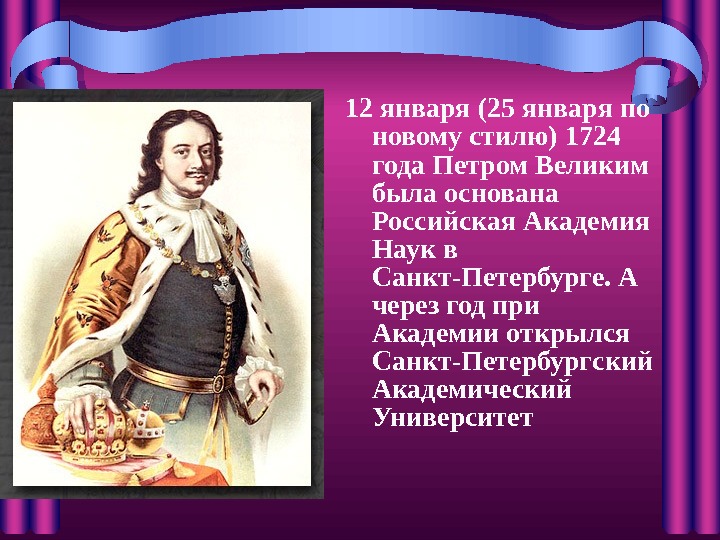 12 января (25 января по новому стилю) 1724 года Петром Великим была основана Российская Академия Наук в Санкт-Петербурге. А через год при Академии открылся Санкт-Петербургский Академический Университет